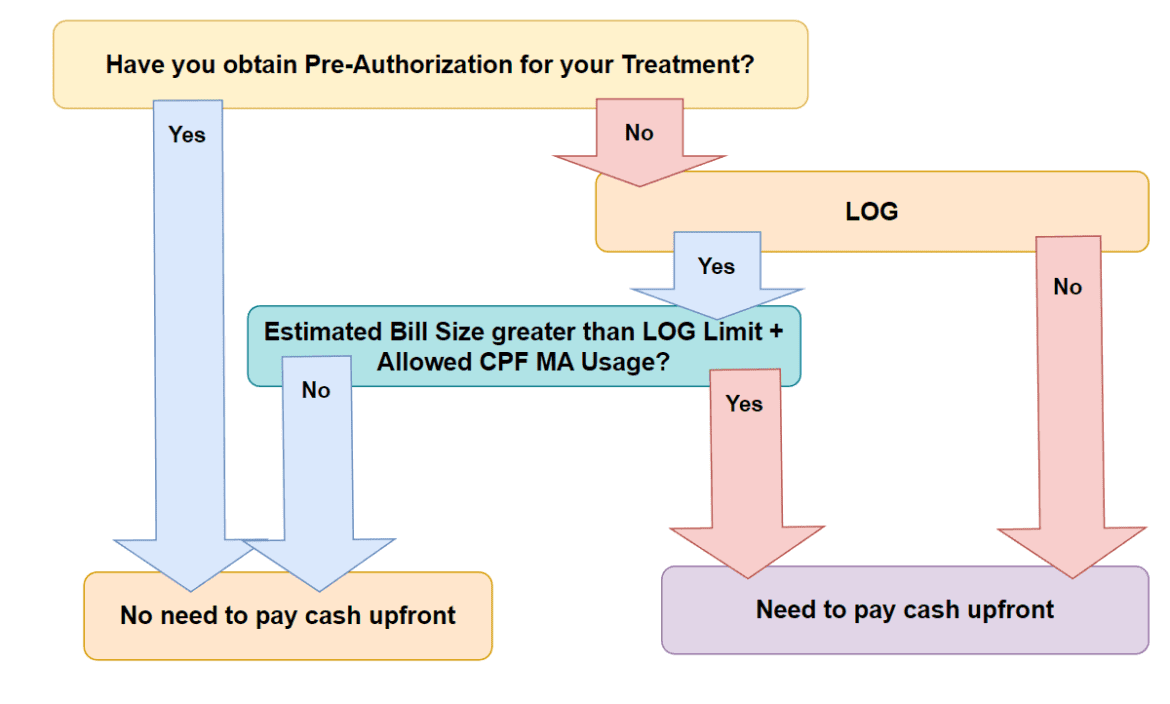 Have you obtain Pre-Authorization for your Treatment?

Yes

No

LOG

Yes

No

Estimated Bill Size greater than LOG Limit + Allowed CPF MA Usage?

No

Yes

No need to pay cash upfront

Need to pay cash upfront